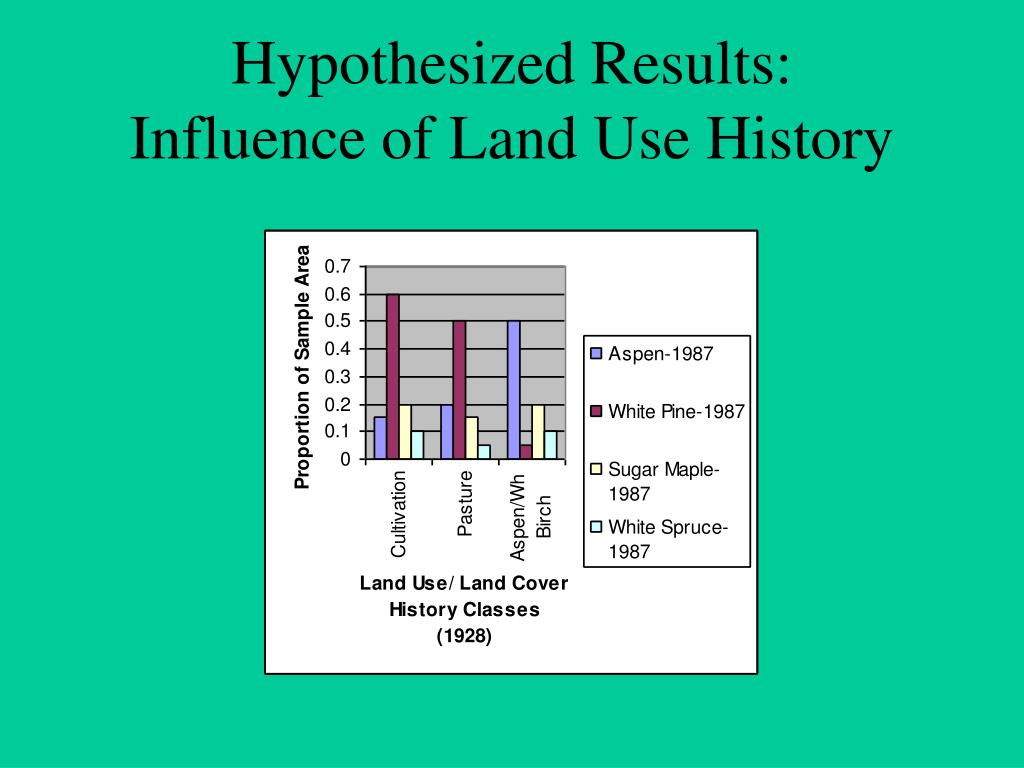 Hypothesized Results:
Influence of Land Use History

Proportion of Sample Area

0.7
0.6
0.5
0.4
0.3
0.2
0.1
0

Cultivation
Pasture
Aspen/Wh Birch

Land Use/ Land Cover History Classes (1928)

Aspen-1987
White Pine-1987
Sugar Maple-1987
White Spruce-1987